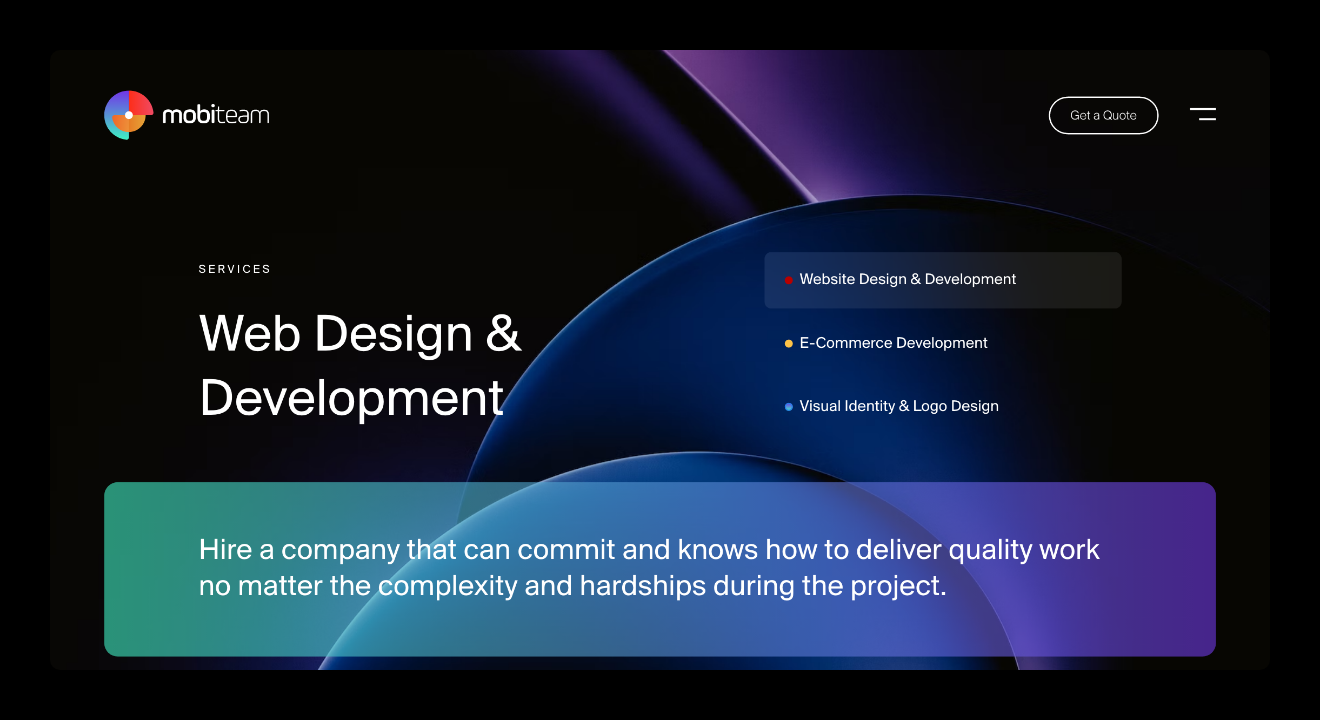 mobiteam

Get a Quote

SERVICES

Web Design & Development

Website Design & Development

E-Commerce Development

Visual Identity & Logo Design

Hire a company that can commit and knows how to deliver quality work no matter the complexity and hardships during the project.